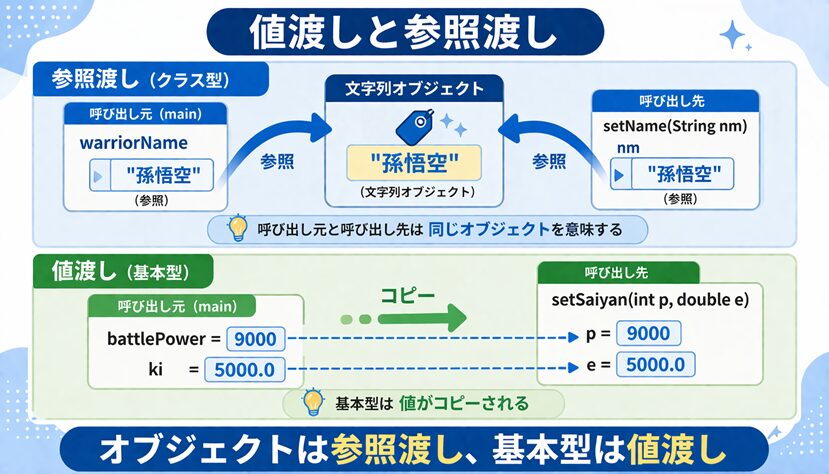 値渡しと参照渡し

参照渡し（クラス型）

呼び出し元（main）
warriorName
"孫悟空"
（参照）

参照

文字列オブジェクト
"孫悟空"
（文字列オブジェクト）

参照

呼び出し先
setName(String nm)
nm
"孫悟空"
（参照）

呼び出し元と呼び出し先は 同じオブジェクトを意味する

値渡し（基本型）

呼び出し元（main）
battlePower = 9000
ki = 5000.0

コピー

呼び出し先
setSaiyan(int p, double e)
p = 9000
e = 5000.0

基本型は 値がコピーされる

オブジェクトは参照渡し、基本型は値渡し